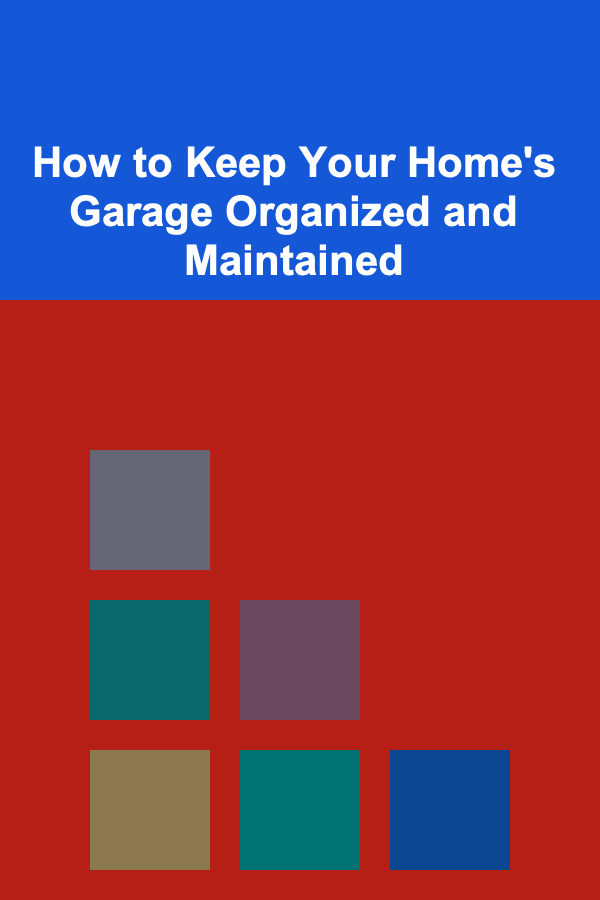 How to Keep Your Home's Garage Organized and Maintained